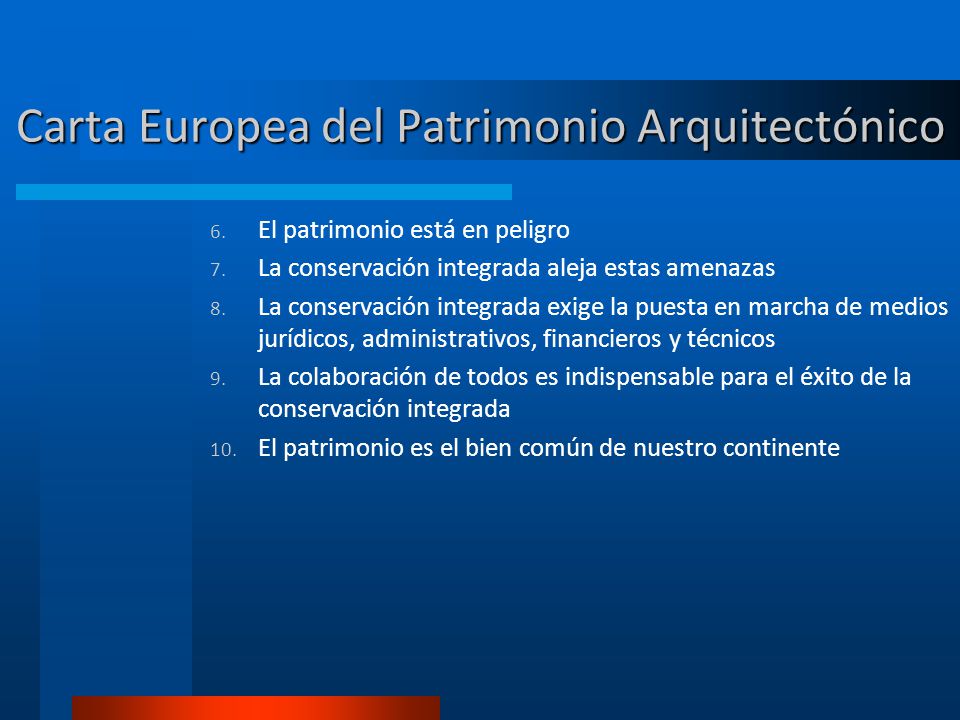 Carta Europea del Patrimonio Arquitectónico

6. El patrimonio está en peligro
7. La conservación integrada aleja estas amenazas
8. La conservación integrada exige la puesta en marcha de medios jurídicos, administrativos, financieros y técnicos
9. La colaboración de todos es indispensable para el éxito de la conservación integrada
10. El patrimonio es el bien común de nuestro continente